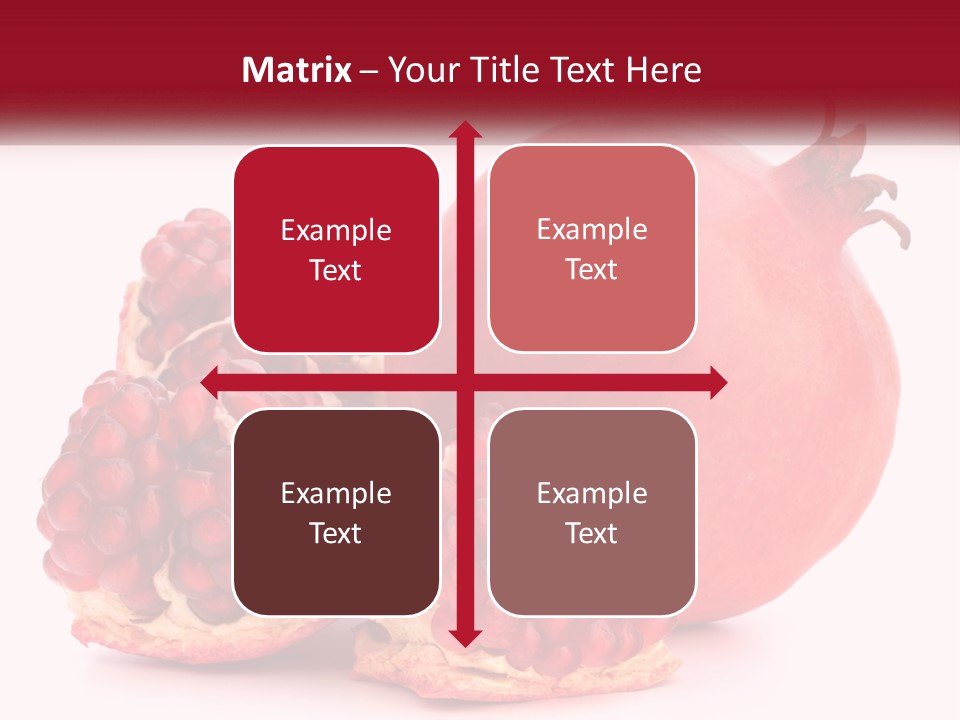 Matrix – Your Title Text Here

Example Text

Example Text

Example Text

Example Text